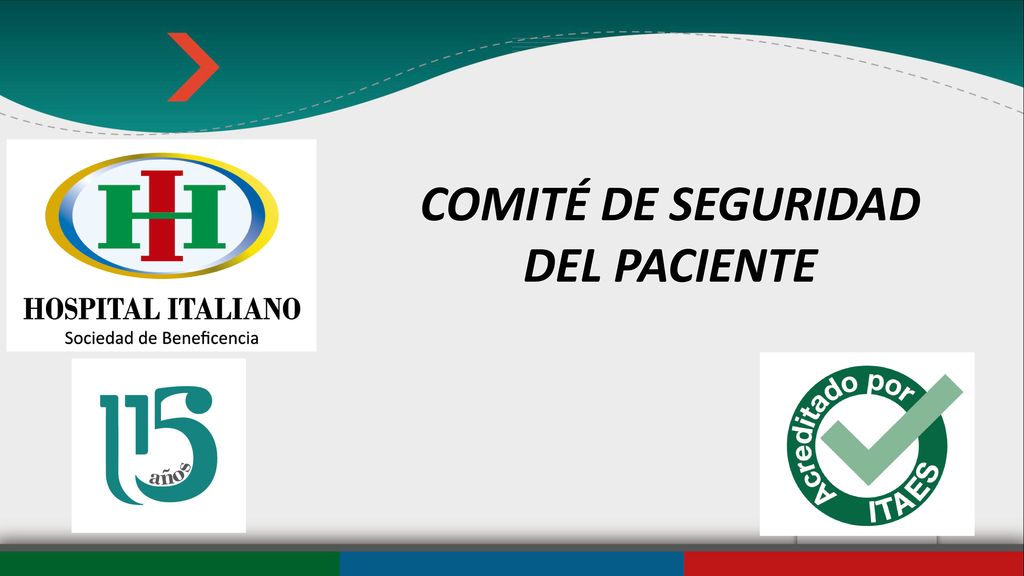 HH
HOSPITAL ITALIANO
Sociedad de Beneficencia

COMITÉ DE SEGURIDAD DEL PACIENTE

115 años

Acreditado por ITAES